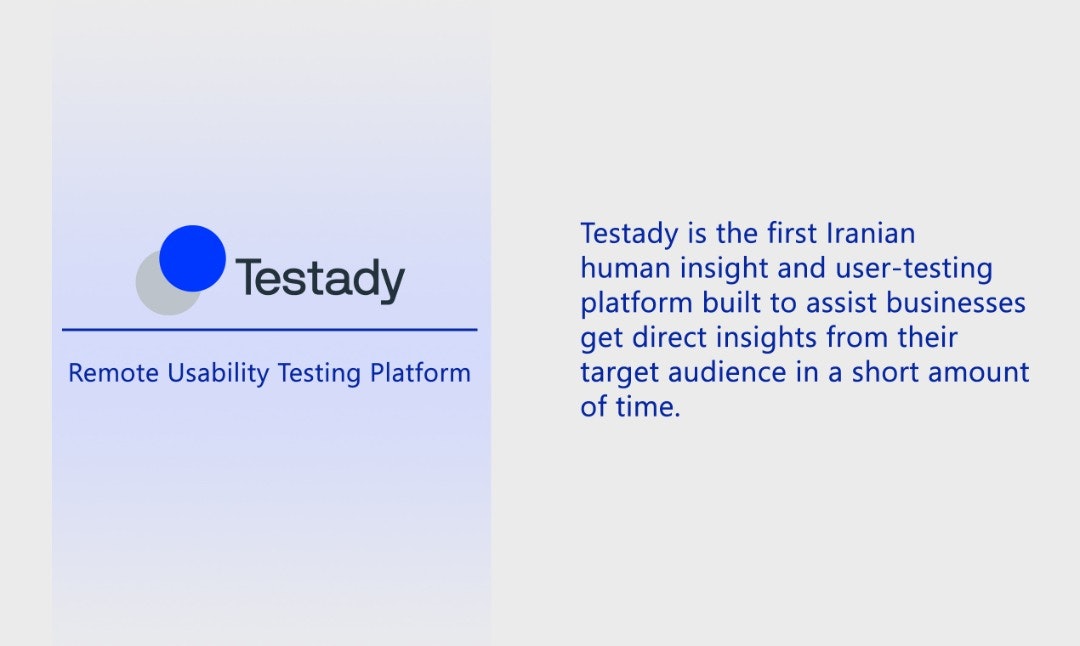 Testady

Remote Usability Testing Platform

Testady is the first Iranian human insight and user-testing platform built to assist businesses get direct insights from their target audience in a short amount of time.